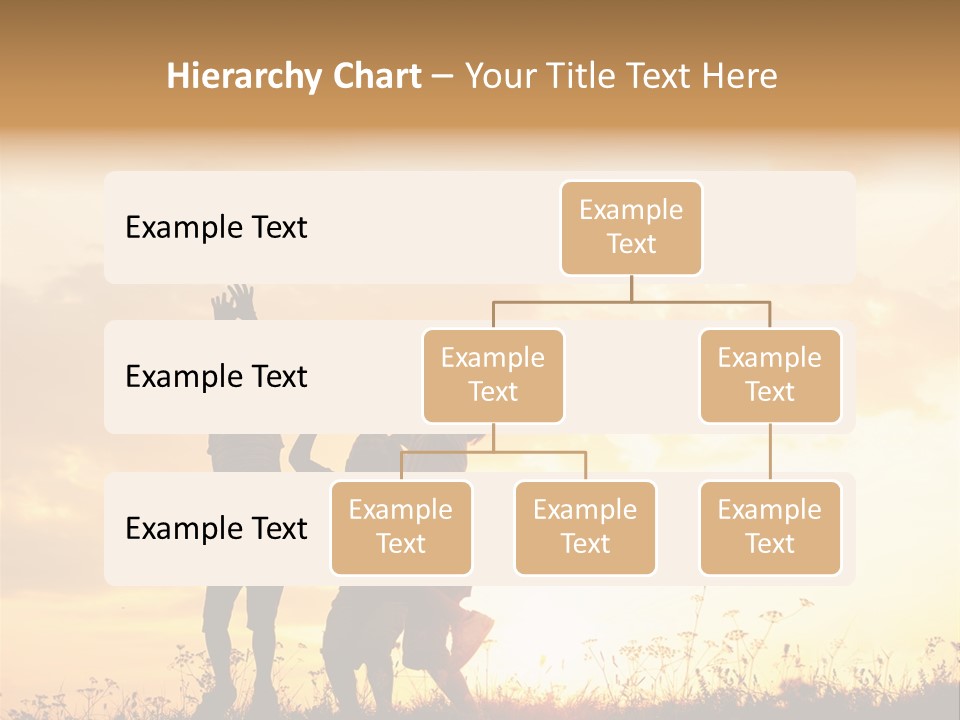 Hierarchy Chart – Your Title Text Here

Example Text

Example Text

Example Text

Example Text

Example Text

Example Text

Example Text

Example Text

Example Text